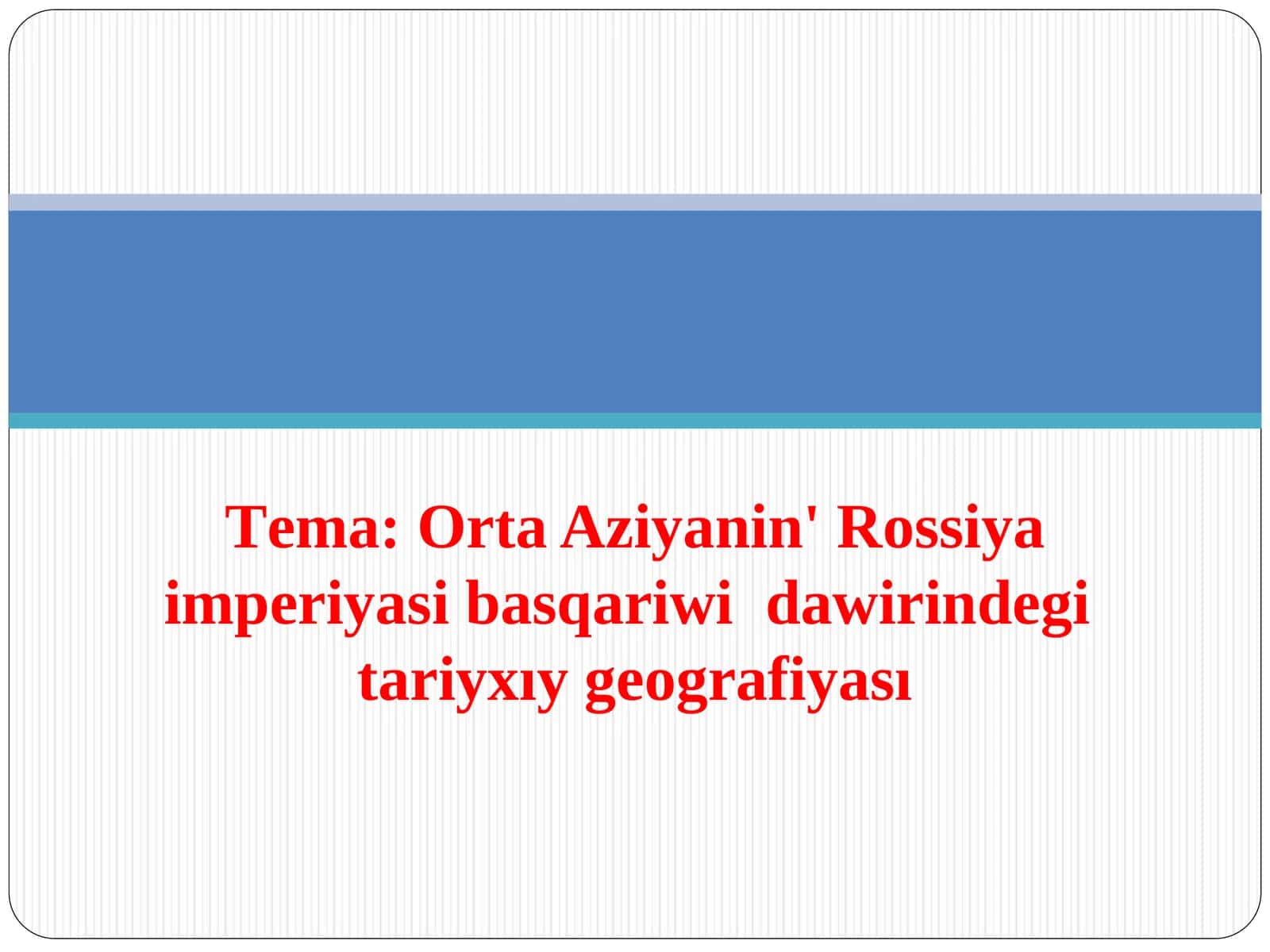 Tema: Orta Aziyanin' Rossiya imperiyasi basqariwi dawirindegi tariyxıy geografiyası